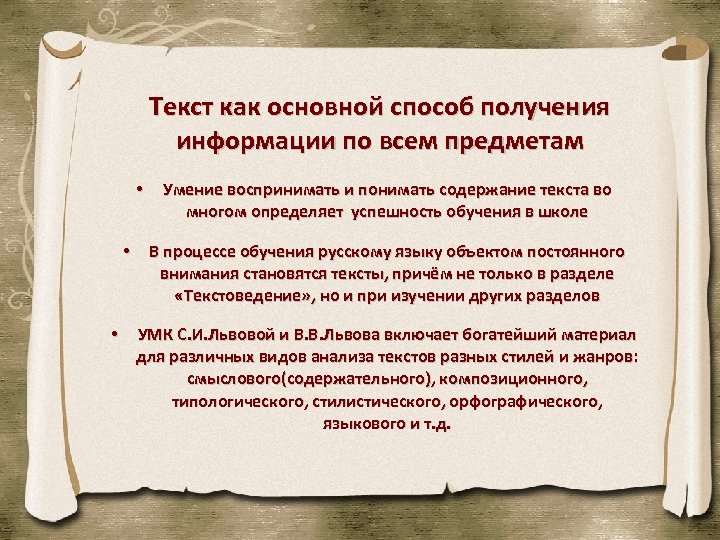 Текст как основной способ получения информации по всем предметам

• Умение воспринимать и понимать содержание текста во многом определяет успешность обучения в школе

• В процессе обучения русскому языку объектом постоянного внимания становятся тексты, причём не только в разделе «Текстоведение», но и при изучении других разделов

• УМК С.И.Львовой и В.В.Львова включает богатейший материал для различных видов анализа текстов разных стилей и жанров: смыслового(содержательного), композиционного, типологического, стилистического, орфографического, языкового и т.д.